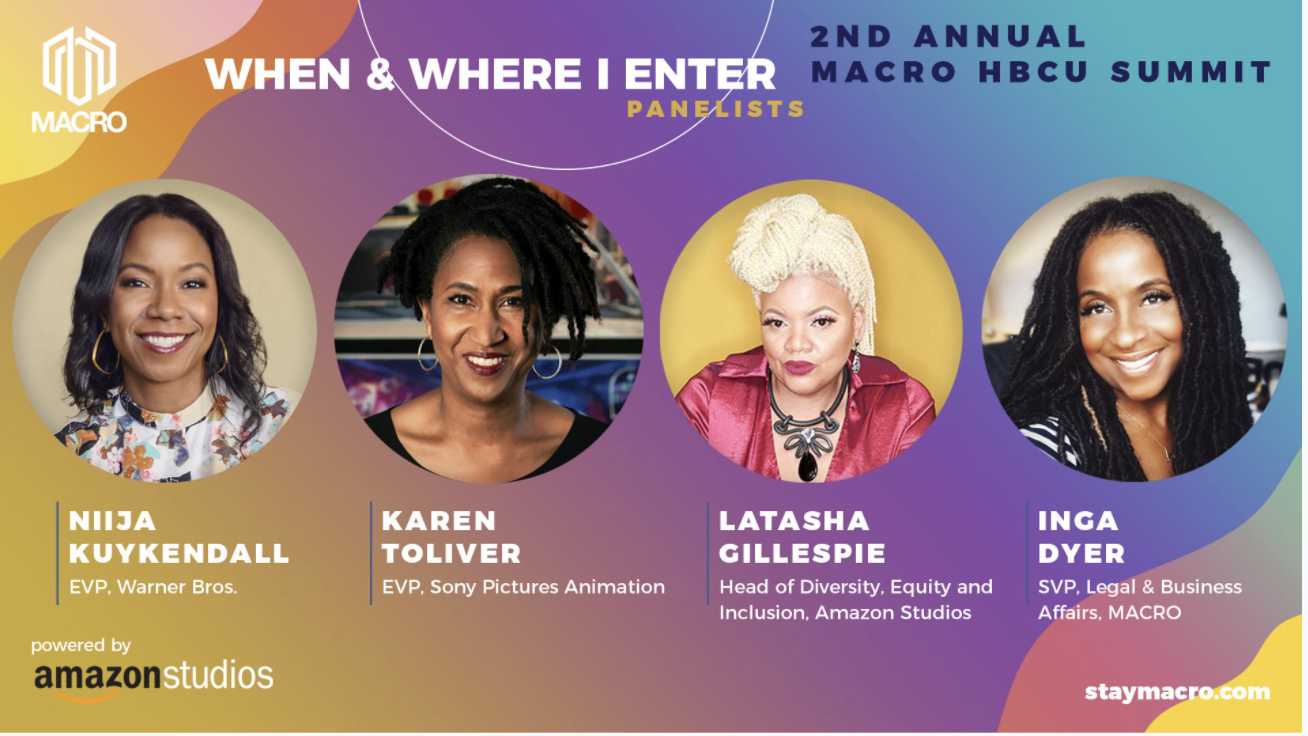 MACRO

WHEN & WHERE I ENTER
PANELISTS

2ND ANNUAL
MACRO HBCU SUMMIT

NIIJA KUYKENDALL
EVP, Warner Bros.

KAREN TOLIVER
EVP, Sony Pictures Animation

LATASHA GILLESPIE
Head of Diversity, Equity and Inclusion, Amazon Studios

INGA DYER
SVP, Legal & Business Affairs, MACRO

powered by
amazonstudios

staymacro.com